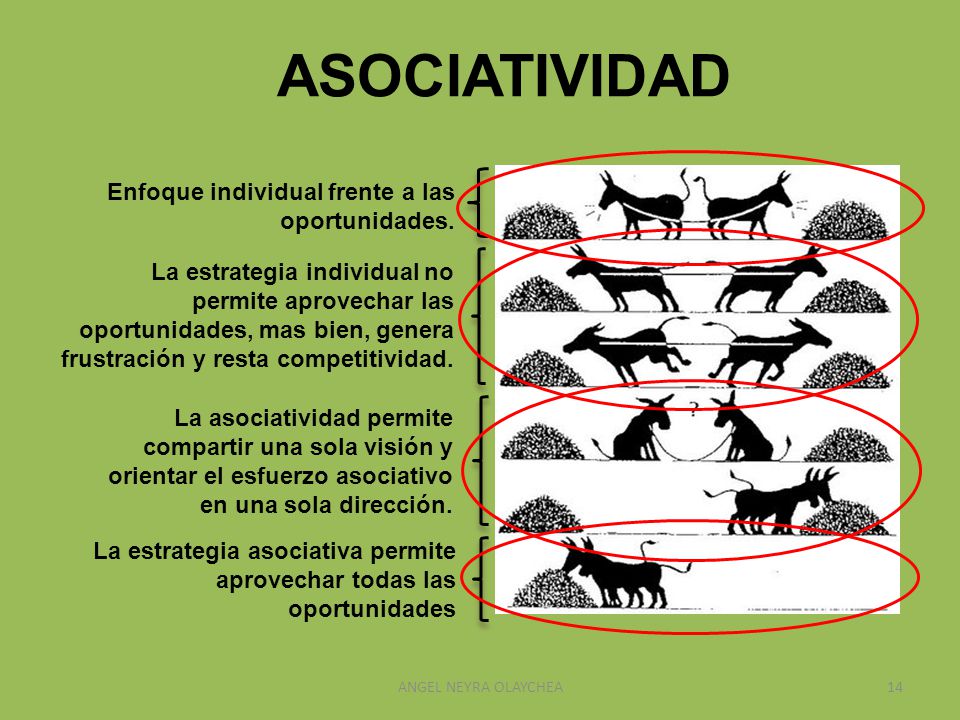 ASOCIATIVIDAD

Enfoque individual frente a las oportunidades.

La estrategia individual no permite aprovechar las oportunidades, mas bien, genera frustración y resta competitividad.

La asociatividad permite compartir una sola visión y orientar el esfuerzo asociativo en una sola dirección.

La estrategia asociativa permite aprovechar todas las oportunidades

?

ANGEL NEYRA OLAYCHEA

14